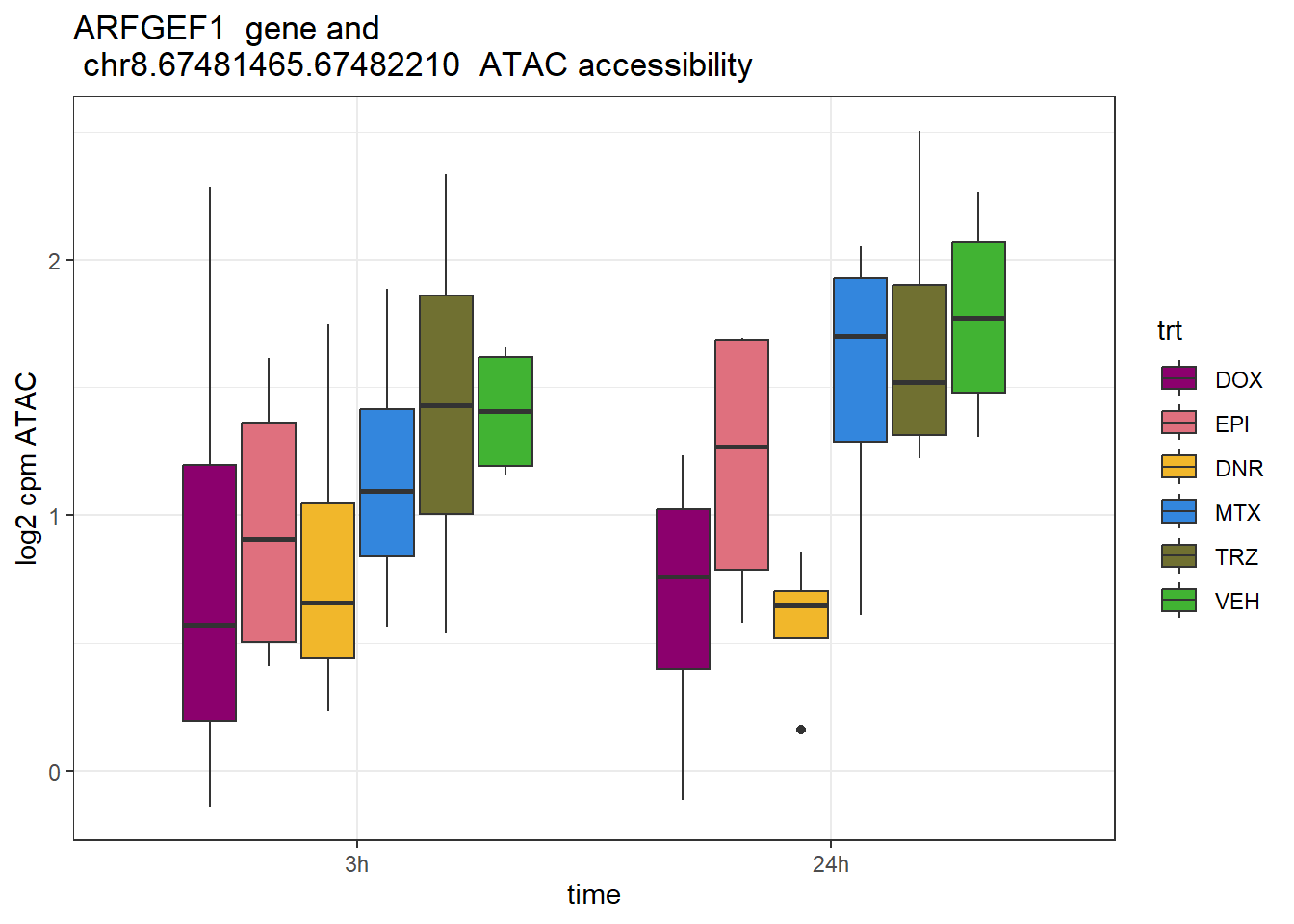 ARFGEF1 gene and
chr8.67481465.67482210 ATAC accessibility

log2 cpm ATAC

2
1
0

3h
24h
time

trt
DOX
EPI
DNR
MTX
TRZ
VEH